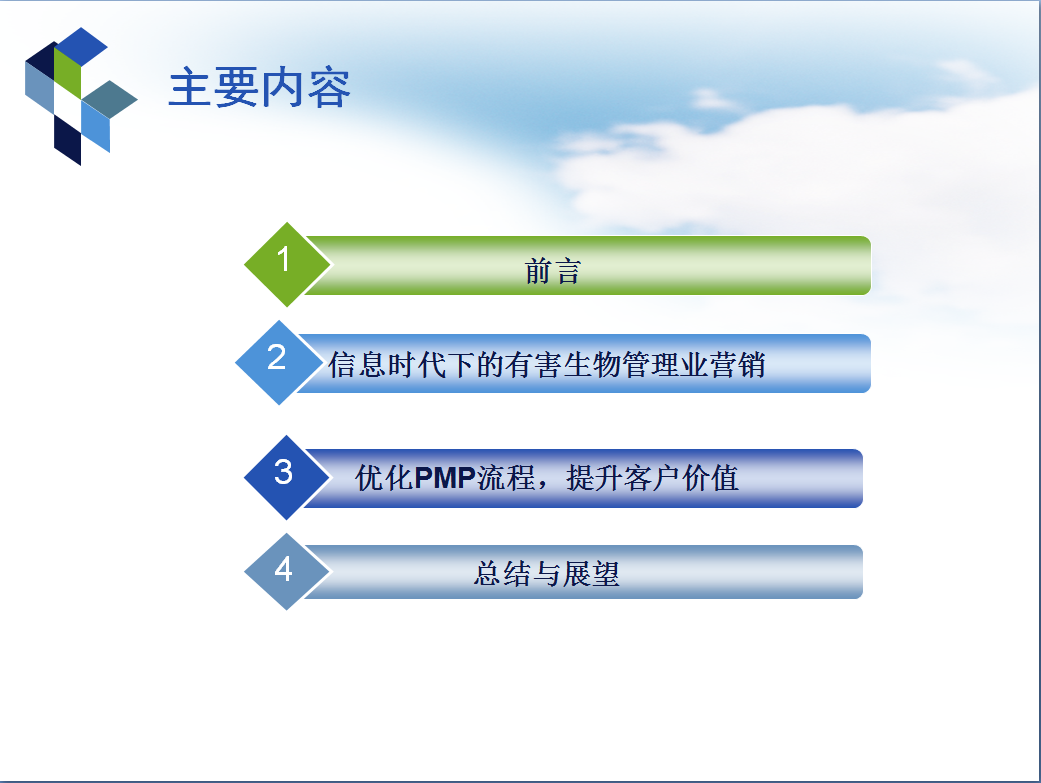 主要内容

1 前言

2 信息时代下的有害生物管理业营销

3 优化PMP流程，提升客户价值

4 总结与展望